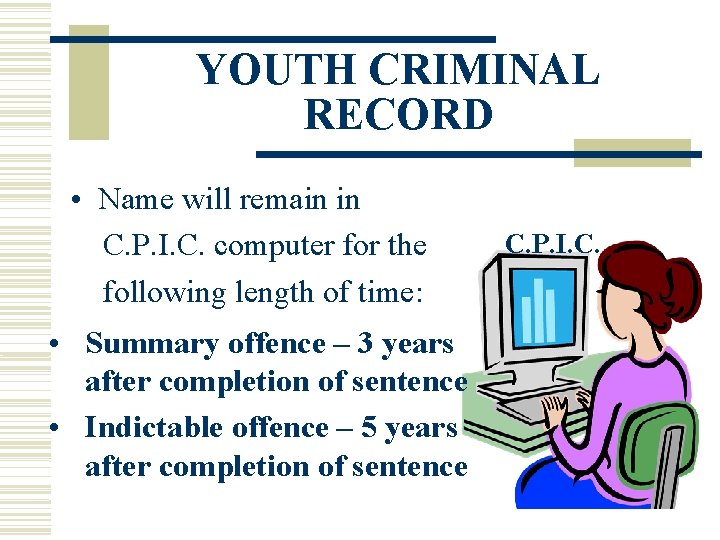 YOUTH CRIMINAL RECORD

• Name will remain in C.P.I.C. computer for the following length of time:

C.P.I.C.

• Summary offence – 3 years after completion of sentence
• Indictable offence – 5 years after completion of sentence